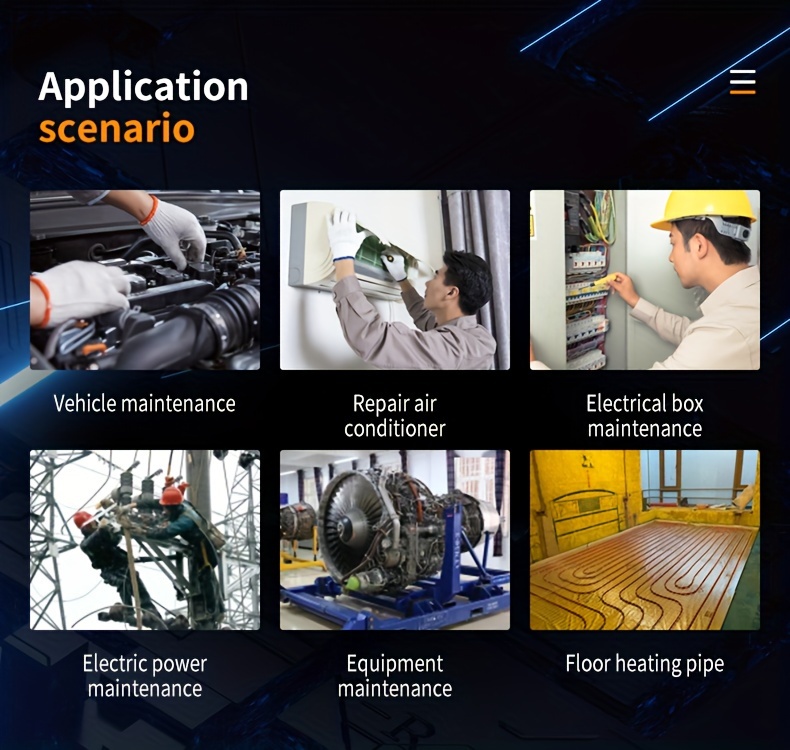 Application
scenario

Vehicle maintenance

Repair air conditioner

Electrical box maintenance

Electric power maintenance

Equipment maintenance

Floor heating pipe